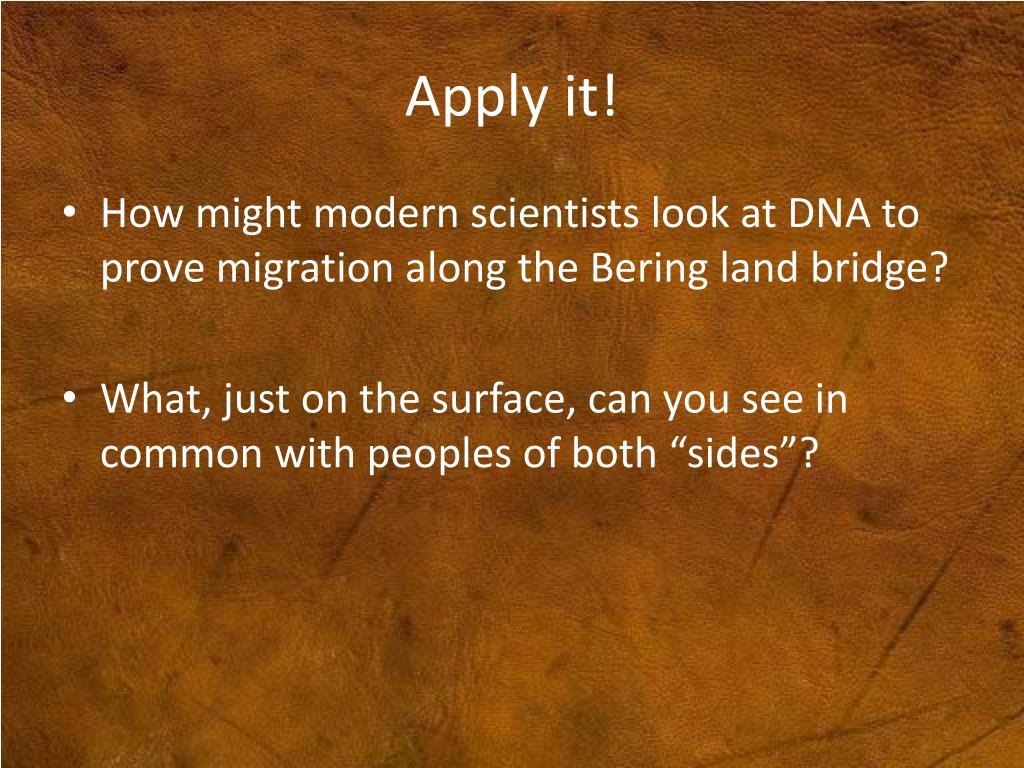 Apply it!

• How might modern scientists look at DNA to prove migration along the Bering land bridge?

• What, just on the surface, can you see in common with peoples of both “sides”?